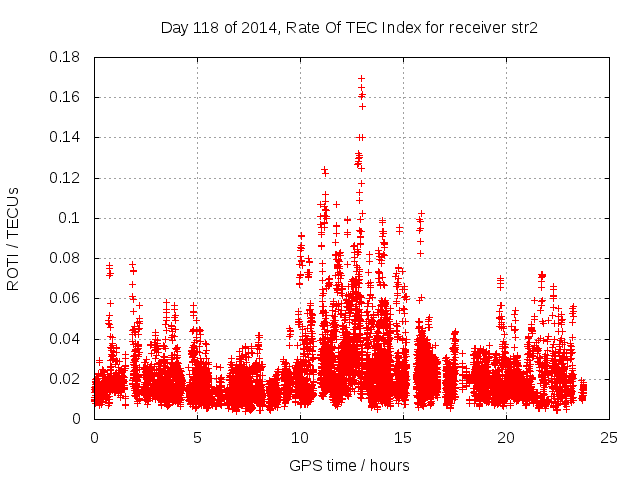 Day 118 of 2014, Rate Of TEC Index for receiver str2

ROTI / TECUs

0.18
0.16
0.14
0.12
0.1
0.08
0.06
0.04
0.02
0

0
5
10
15
20
25

GPS time / hours